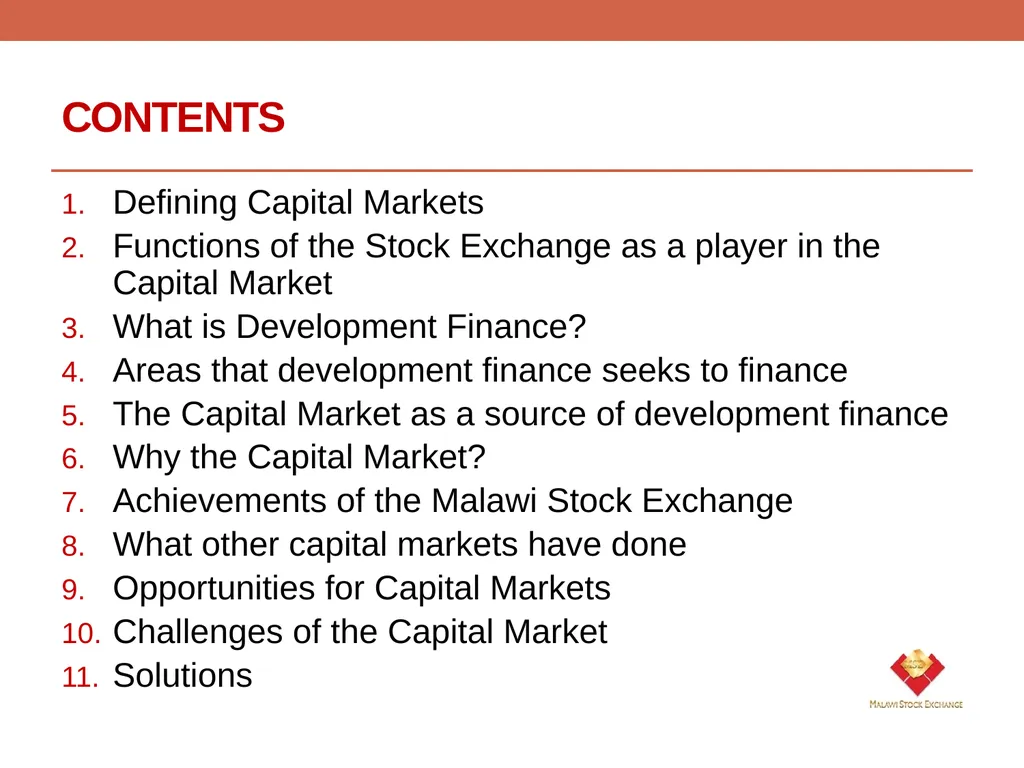 CONTENTS

1. Defining Capital Markets
2. Functions of the Stock Exchange as a player in the Capital Market
3. What is Development Finance?
4. Areas that development finance seeks to finance
5. The Capital Market as a source of development finance
6. Why the Capital Market?
7. Achievements of the Malawi Stock Exchange
8. What other capital markets have done
9. Opportunities for Capital Markets
10. Challenges of the Capital Market
11. Solutions

MALAWI STOCK EXCHANGE